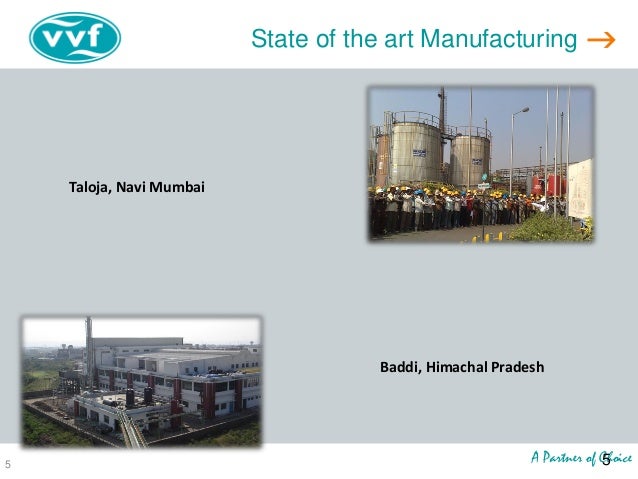 vvf

State of the art Manufacturing →

Taloja, Navi Mumbai

Baddi, Himachal Pradesh

5

A Partner of Choice 5